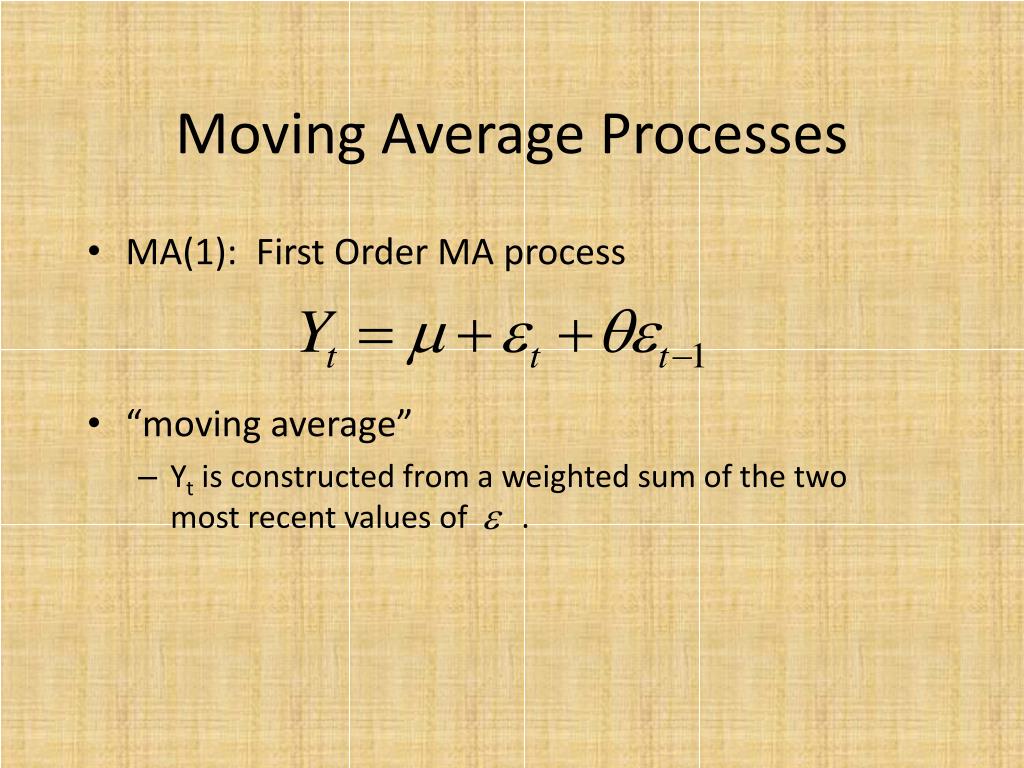 Moving Average Processes

• MA(1): First Order MA process

$Y_t = \mu + \varepsilon_t + \theta\varepsilon_{t-1}$

• “moving average”
– $Y_t$ is constructed from a weighted sum of the two most recent values of $\varepsilon$ .